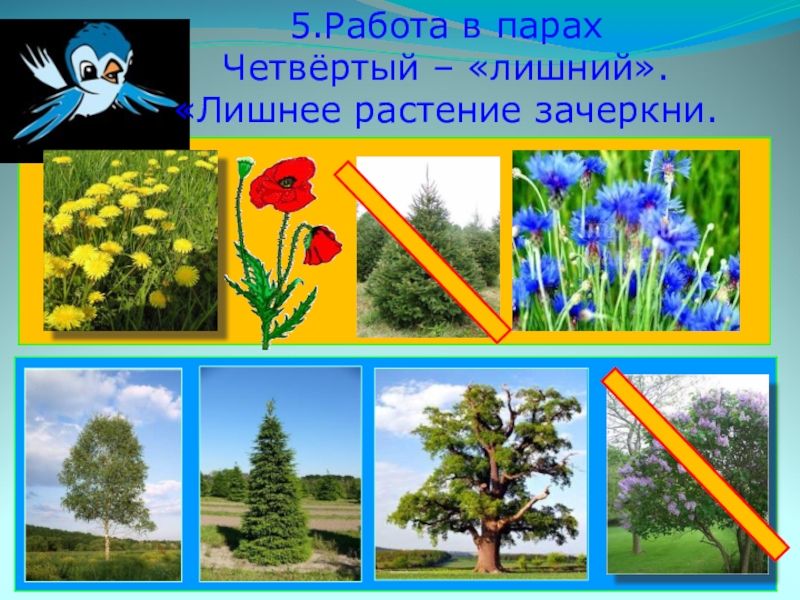 5.Работа в парах
Четвёртый – «лишний».
«Лишнее растение зачеркни.